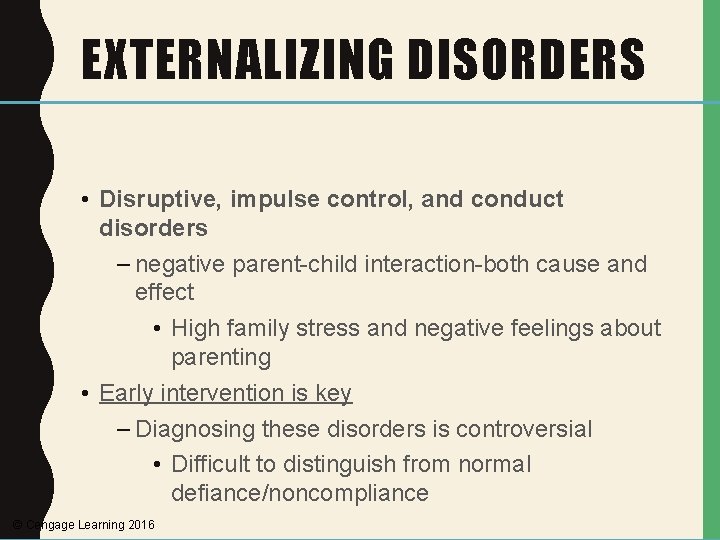 EXTERNALIZING DISORDERS

• Disruptive, impulse control, and conduct disorders
– negative parent-child interaction-both cause and effect
• High family stress and negative feelings about parenting
• Early intervention is key
– Diagnosing these disorders is controversial
• Difficult to distinguish from normal defiance/noncompliance

© Cengage Learning 2016